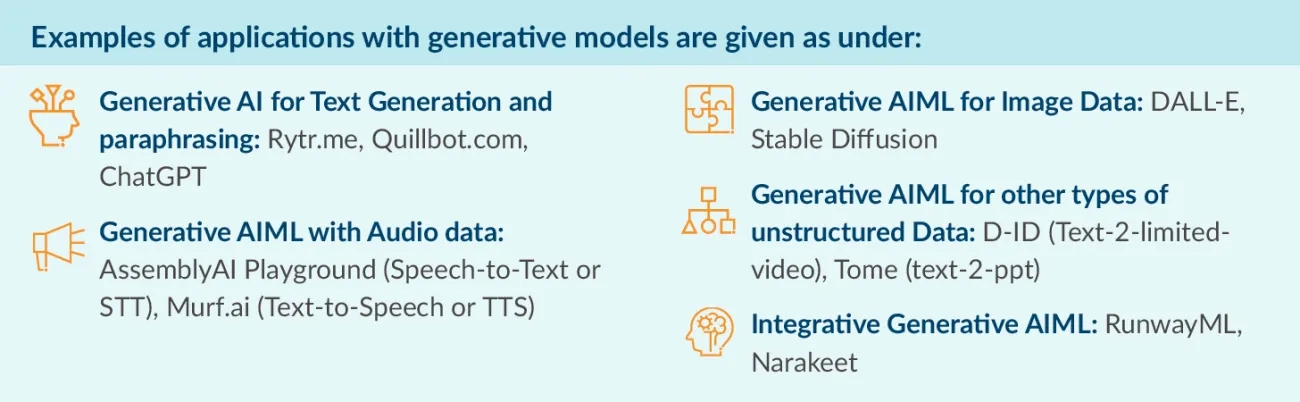 Examples of applications with generative models are given as under:

Generative AI for Text Generation and paraphrasing: Rytr.me, Quillbot.com, ChatGPT

Generative AIML with Audio data: AssemblyAI Playground (Speech-to-Text or STT), Murf.ai (Text-to-Speech or TTS)

Generative AIML for Image Data: DALL-E, Stable Diffusion

Generative AIML for other types of unstructured Data: D-ID (Text-2-limited-video), Tome (text-2-ppt)

Integrative Generative AIML: RunwayML, Narakeet